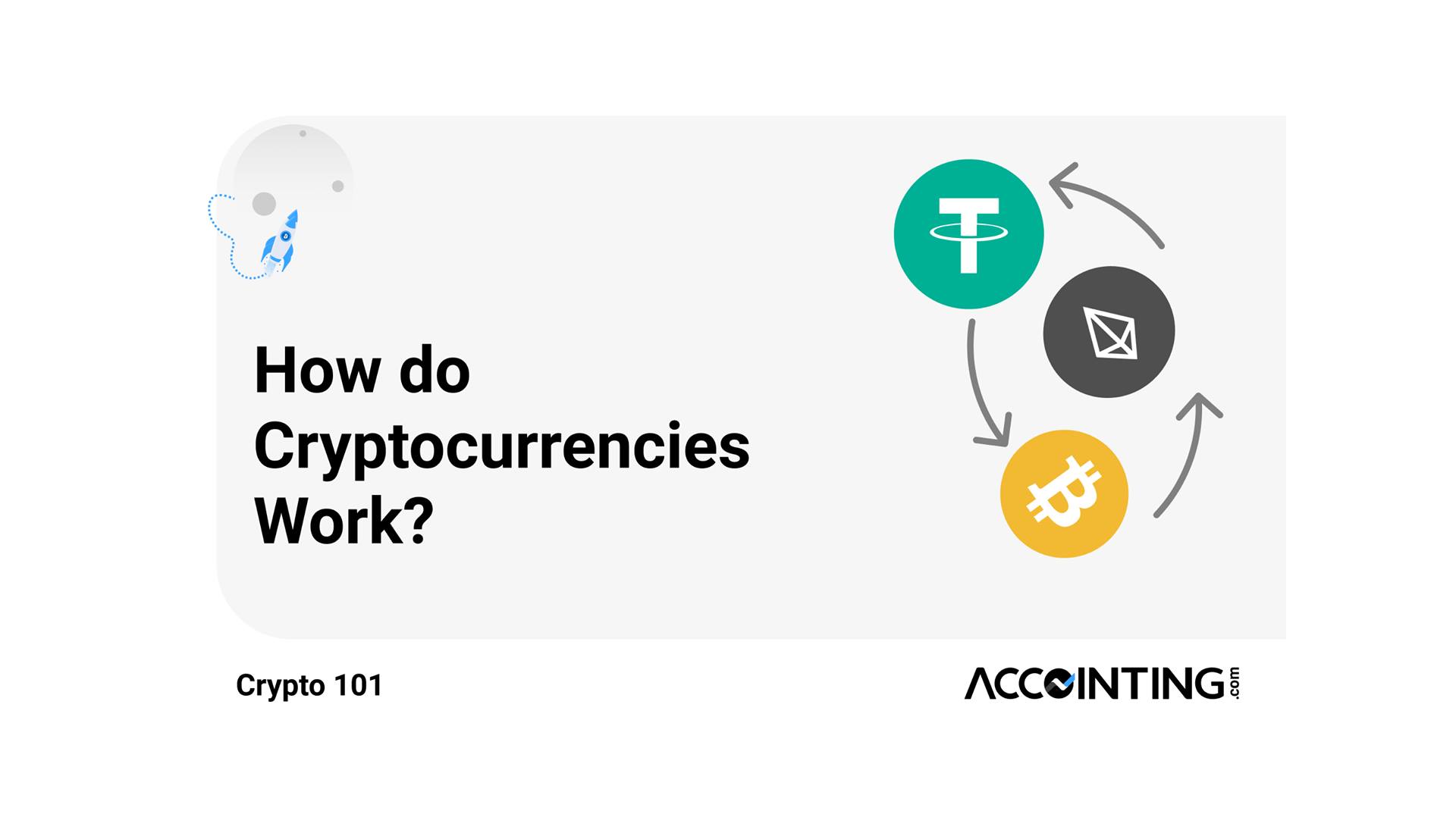 How do Cryptocurrencies Work?

Crypto 101

ACCOINTING.com